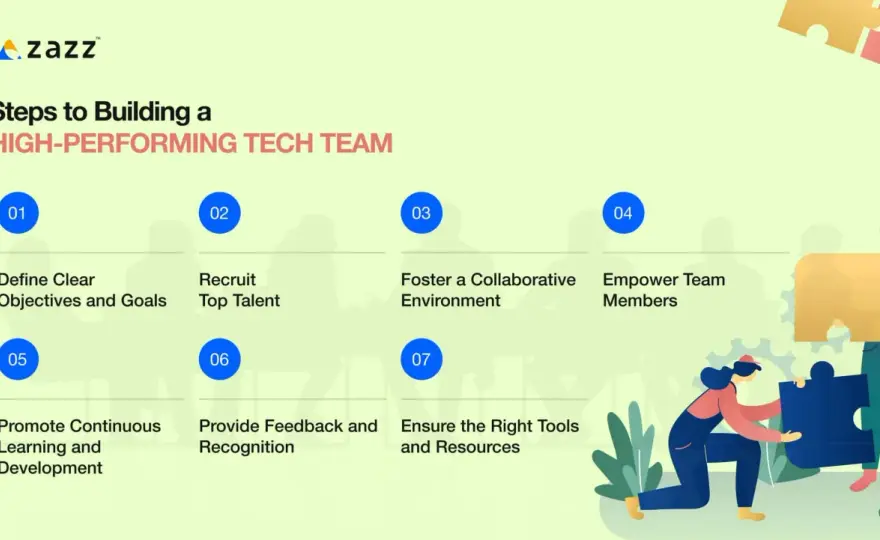 zazz

Steps to Building a
HIGH-PERFORMING TECH TEAM

01
Define Clear Objectives and Goals

02
Recruit Top Talent

03
Foster a Collaborative Environment

04
Empower Team Members

05
Promote Continuous Learning and Development

06
Provide Feedback and Recognition

07
Ensure the Right Tools and Resources